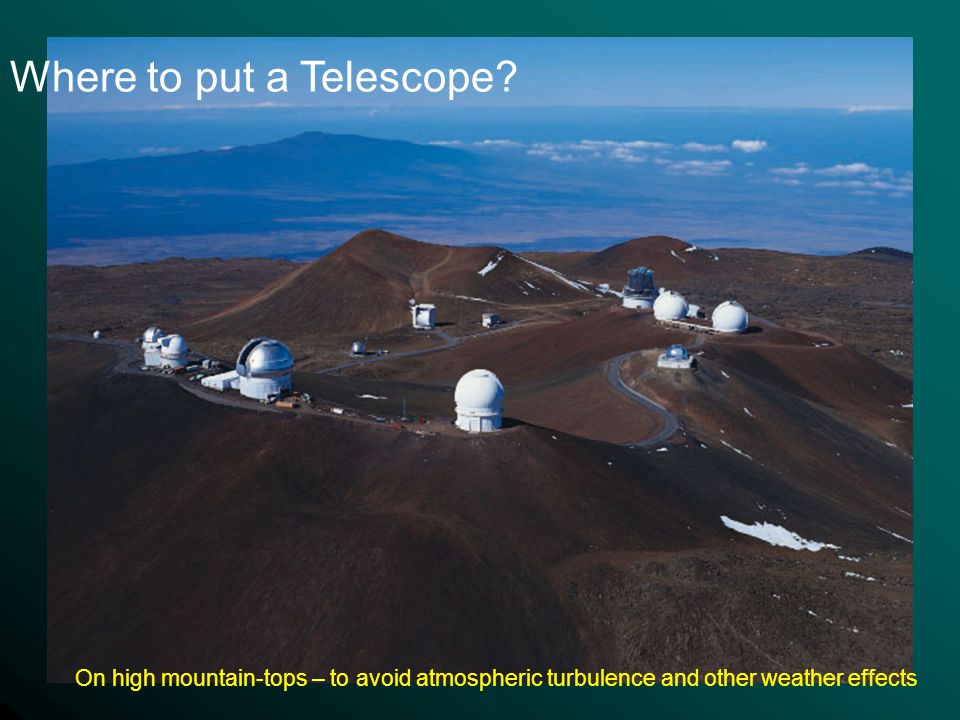 Where to put a Telescope?

On high mountain-tops – to avoid atmospheric turbulence and other weather effects